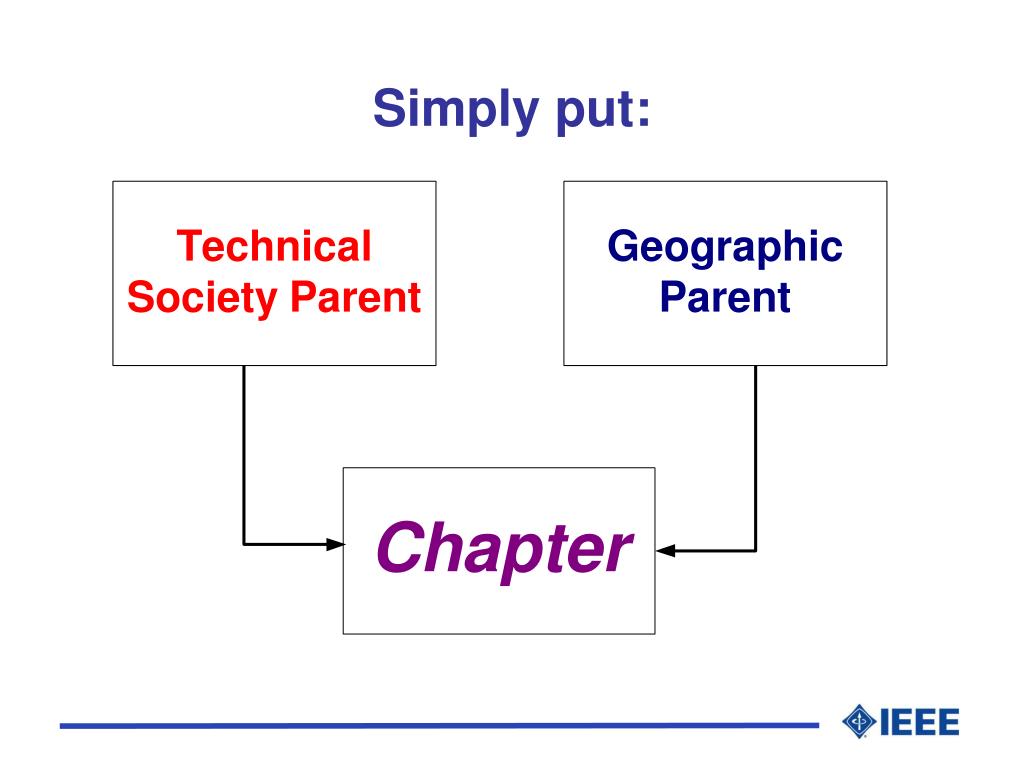 Simply put:

Technical Society Parent

Geographic Parent

Chapter

IEEE